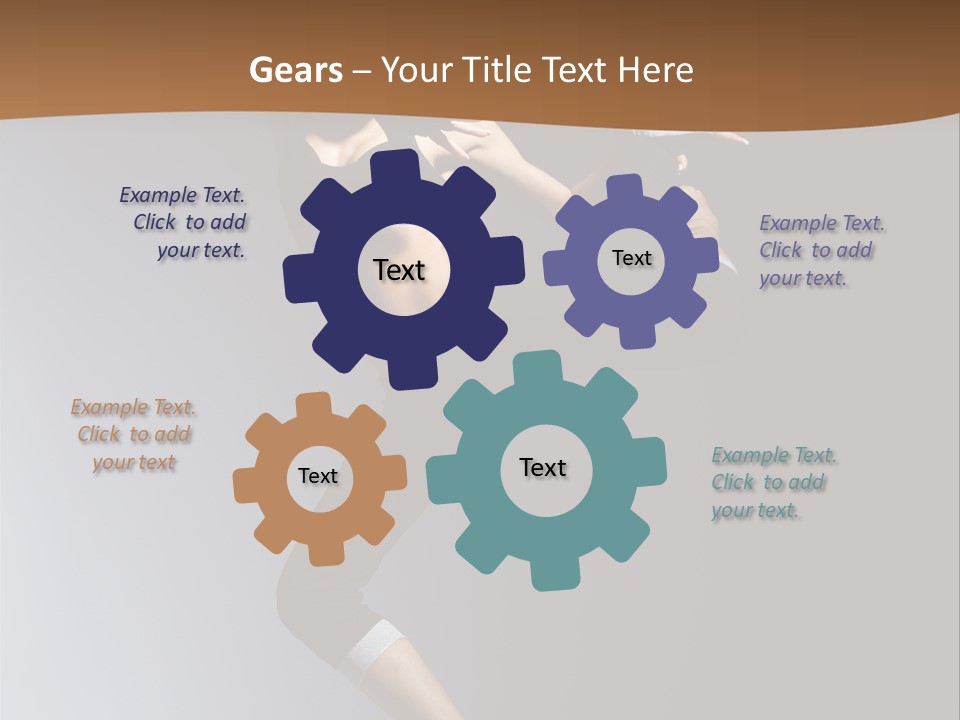 Gears – Your Title Text Here

Example Text. Click to add your text.

Text

Text

Example Text. Click to add your text.

Example Text. Click to add your text

Text

Text

Example Text. Click to add your text.